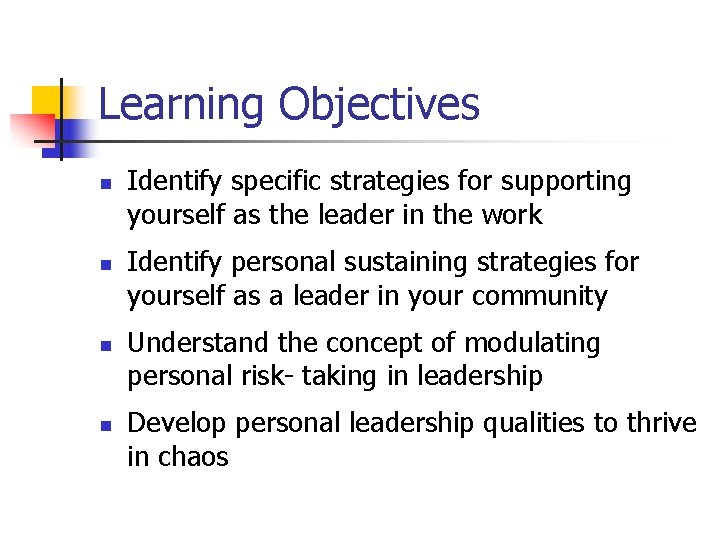 Learning Objectives

- Identify specific strategies for supporting yourself as the leader in the work
- Identify personal sustaining strategies for yourself as a leader in your community
- Understand the concept of modulating personal risk- taking in leadership
- Develop personal leadership qualities to thrive in chaos